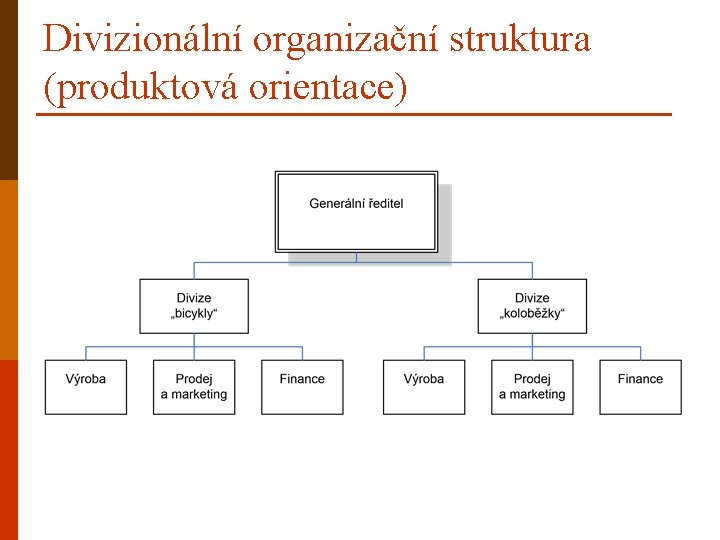 Divizionální organizační struktura (produktová orientace)

Generální ředitel

Divize „bicykly“

Divize „koloběžky“

Výroba

Prodej a marketing

Finance

Výroba

Prodej a marketing

Finance